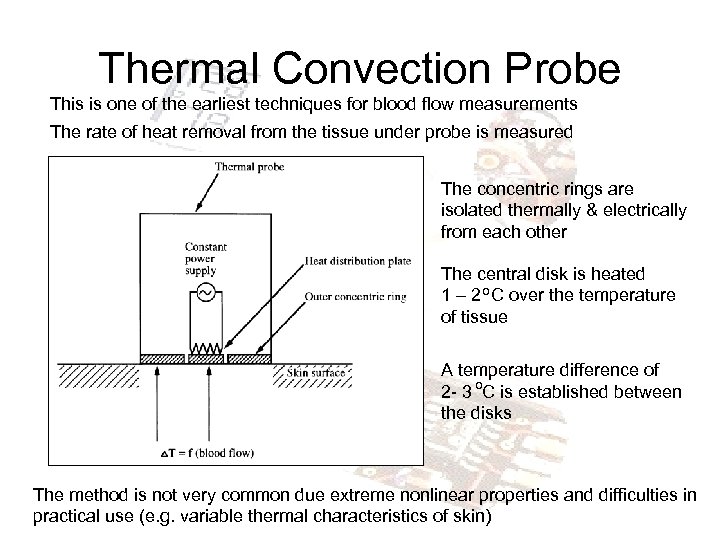 Thermal Convection Probe

This is one of the earliest techniques for blood flow measurements

The rate of heat removal from the tissue under probe is measured

Thermal probe

Constant power supply

Heat distribution plate

Outer concentric ring

Skin surface

$\Delta T = f$ (blood flow)

The concentric rings are isolated thermally & electrically from each other

The central disk is heated 1 – 2°C over the temperature of tissue

A temperature difference of 2- 3 °C is established between the disks

The method is not very common due extreme nonlinear properties and difficulties in practical use (e.g. variable thermal characteristics of skin)